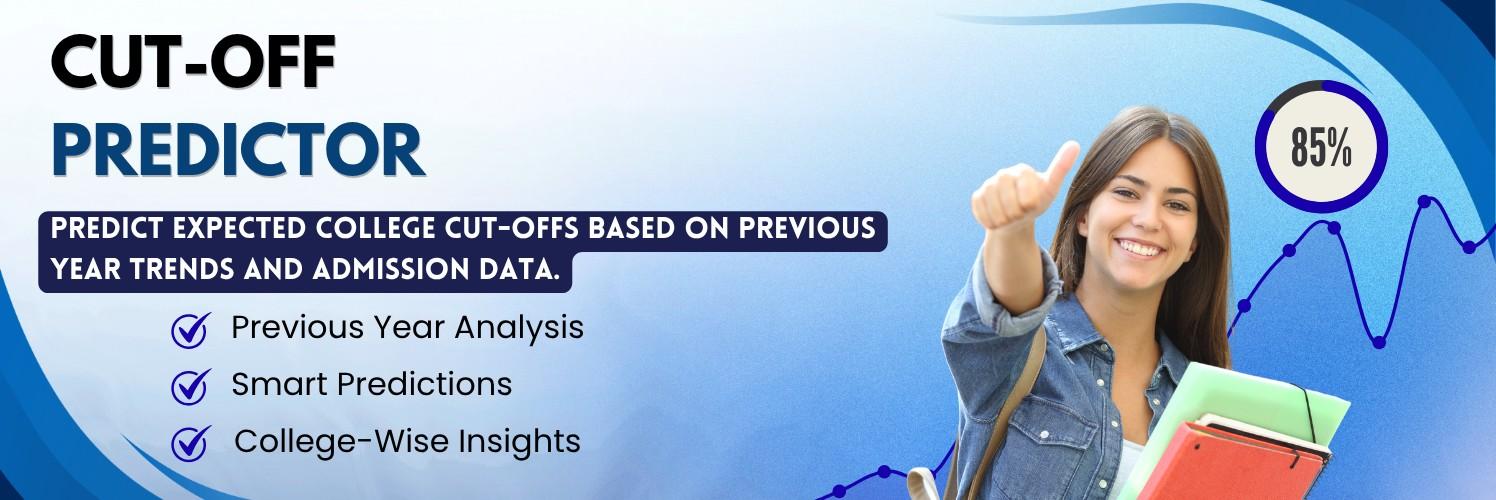 CUT-OFF
PREDICTOR

PREDICT EXPECTED COLLEGE CUT-OFFS BASED ON PREVIOUS YEAR TRENDS AND ADMISSION DATA.

Previous Year Analysis
Smart Predictions
College-Wise Insights

85%